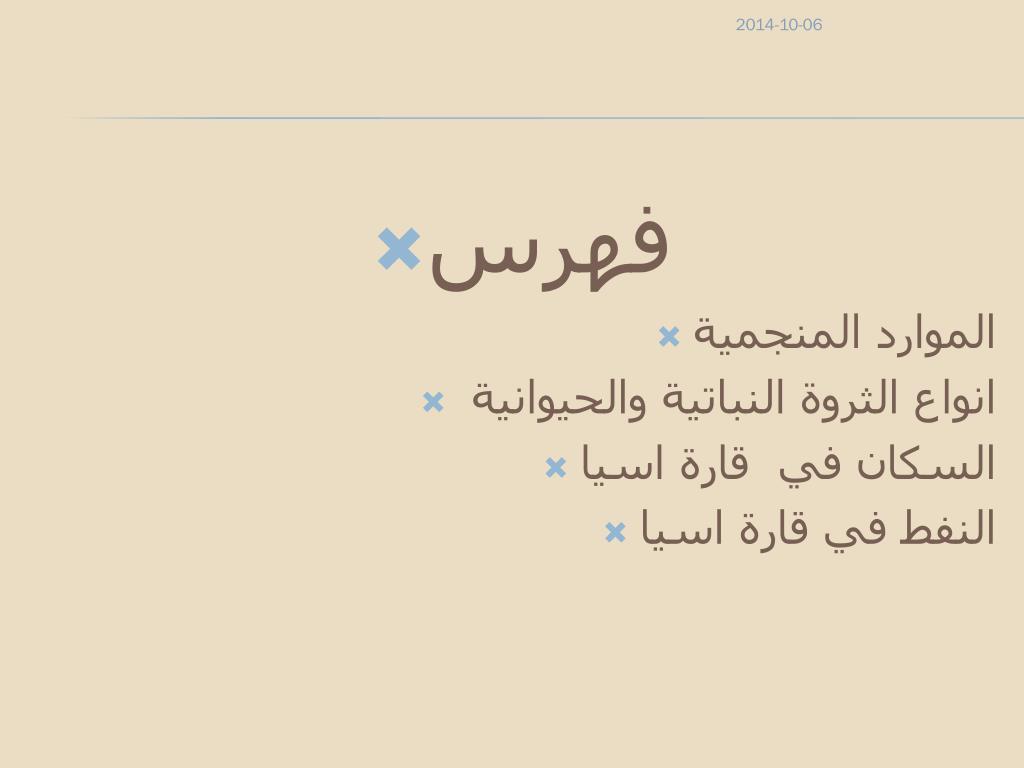 2014-10-06

فهرس

الموارد المنجمية

انواع الثروة النباتية والحيوانية

السكان في قارة اسيا

النفط في قارة اسيا